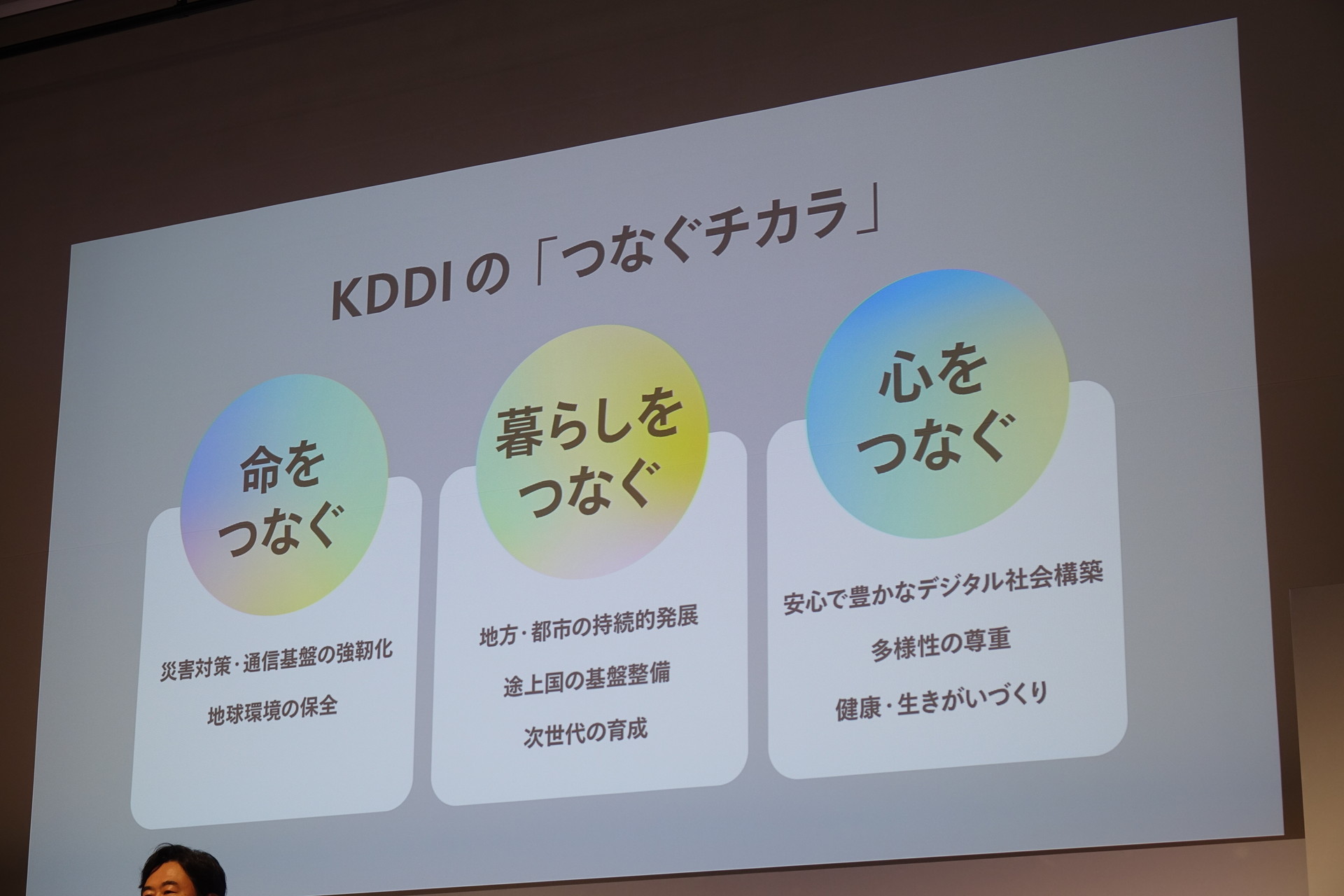 KDDIの「つなぐチカラ」

命をつなぐ

災害対策・通信基盤の強靭化

地球環境の保全

暮らしをつなぐ

地方・都市の持続的発展

途上国の基盤整備

次世代の育成

心をつなぐ

安心で豊かなデジタル社会構築

多様性の尊重

健康・生きがいづくり